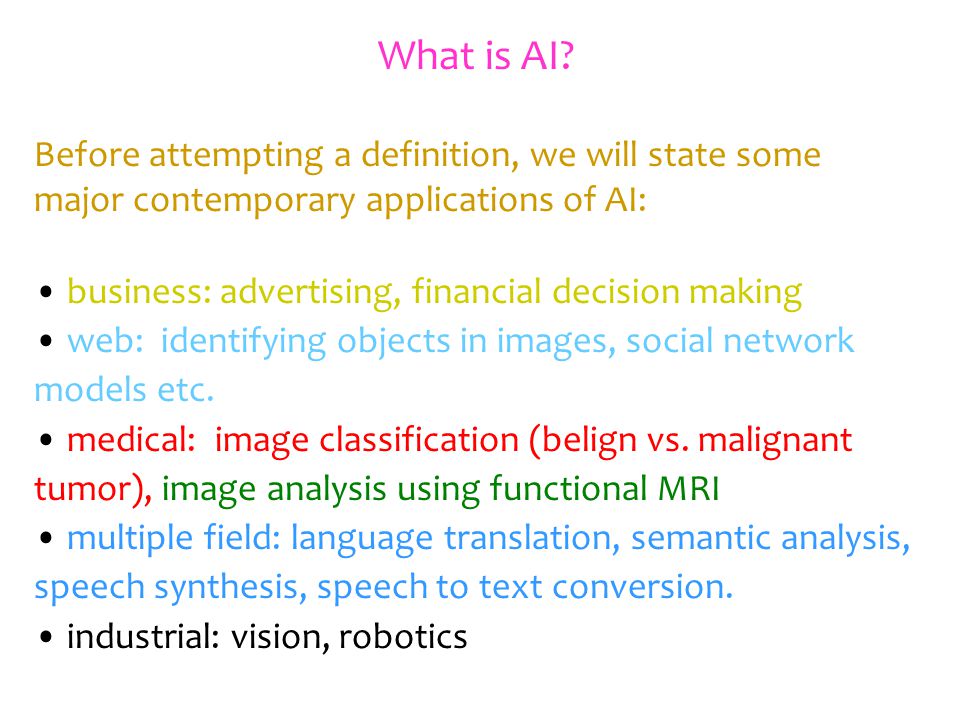 What is AI?

Before attempting a definition, we will state some major contemporary applications of AI:

• business: advertising, financial decision making
• web: identifying objects in images, social network models etc.
• medical: image classification (belign vs. malignant tumor), image analysis using functional MRI
• multiple field: language translation, semantic analysis, speech synthesis, speech to text conversion.
• industrial: vision, robotics